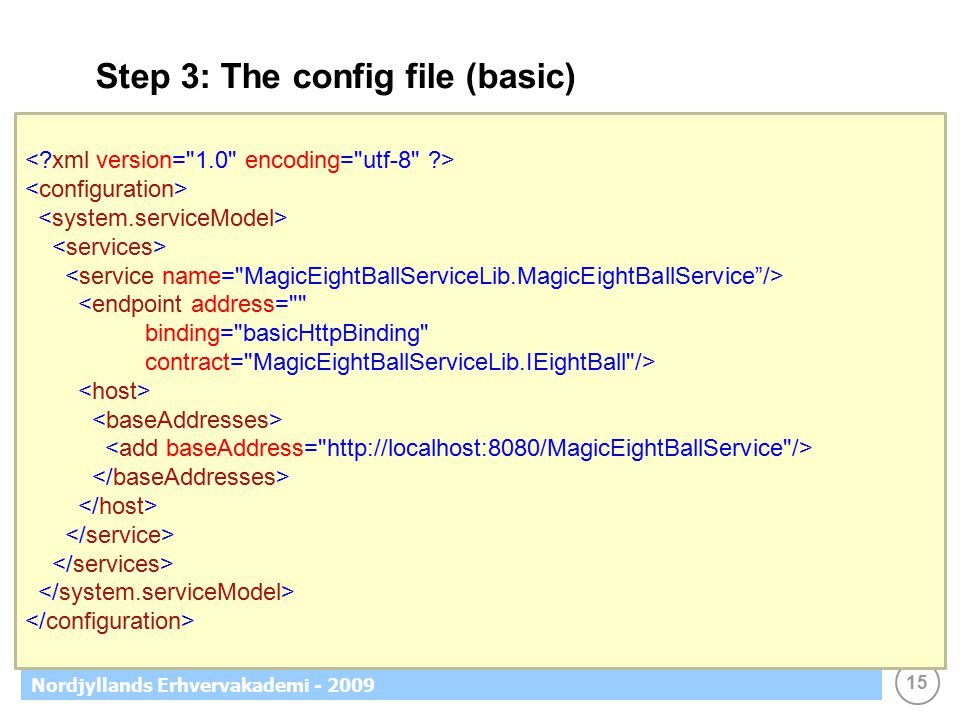 Step 3: The config file (basic)

<?xml version="1.0" encoding="utf-8" ?>
<configuration>
  <system.serviceModel>
    <services>
      <service name="MagicEightBallServiceLib.MagicEightBallService”/>
        <endpoint address=""
              binding="basicHttpBinding"
              contract="MagicEightBallServiceLib.IEightBall"/>
        <host>
          <baseAddresses>
            <add baseAddress="http://localhost:8080/MagicEightBallService"/>
          </baseAddresses>
        </host>
      </service>
    </services>
  </system.serviceModel>
</configuration>

Nordjyllands Erhvervakademi - 2009

15